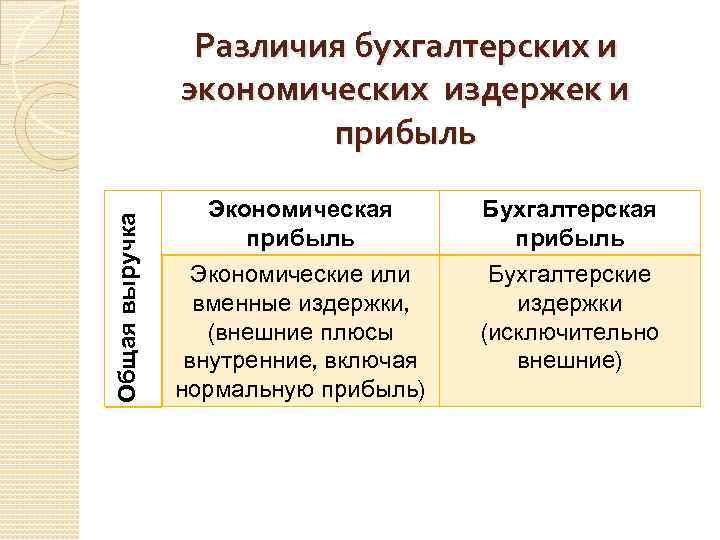 Различия бухгалтерских и экономических издержек и прибыль

| Общая выручка | Экономическая прибыль | Бухгалтерская прибыль |
|---|---|---|
| | Экономические или вменные издержки, (внешние плюсы внутренние, включая нормальную прибыль) | Бухгалтерские издержки (исключительно внешние) |